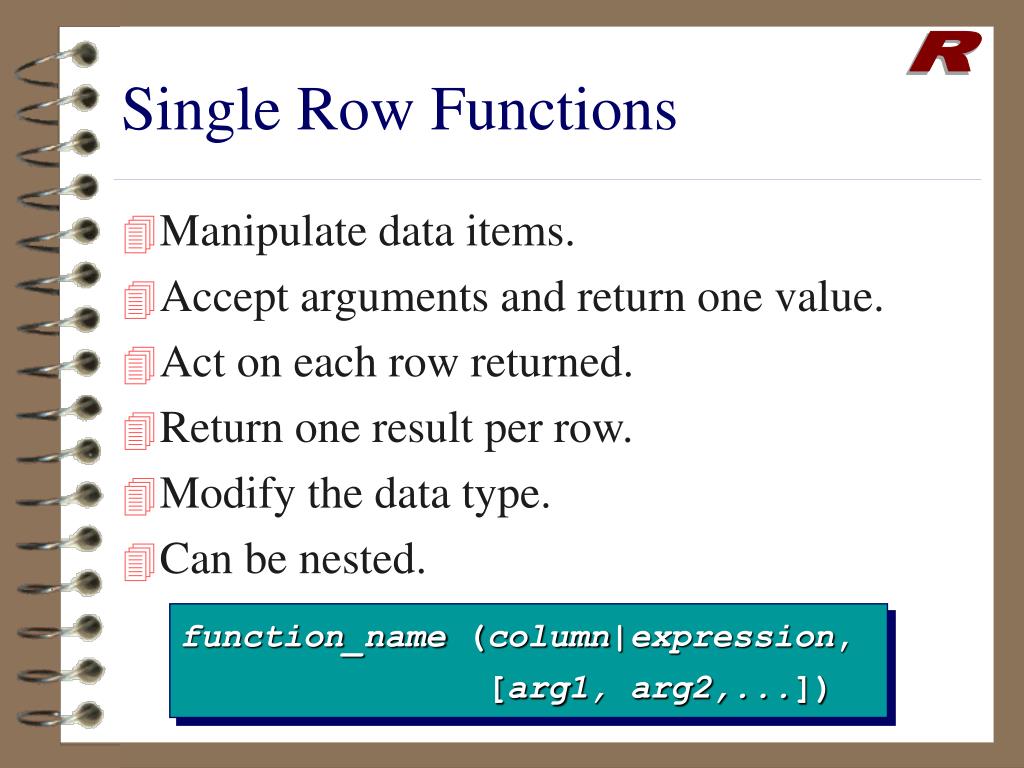 R

Single Row Functions

Manipulate data items.
Accept arguments and return one value.
Act on each row returned.
Return one result per row.
Modify the data type.
Can be nested.

function_name (column|expression,
[arg1, arg2,...])